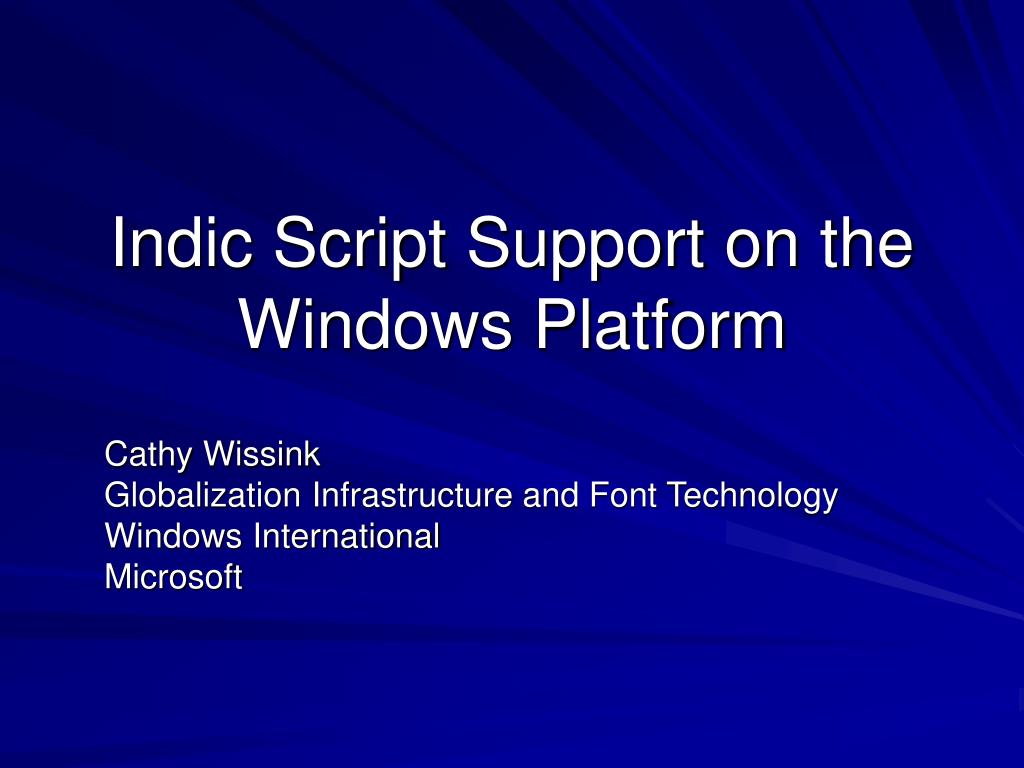 Indic Script Support on the Windows Platform

Cathy Wissink
Globalization Infrastructure and Font Technology
Windows International
Microsoft